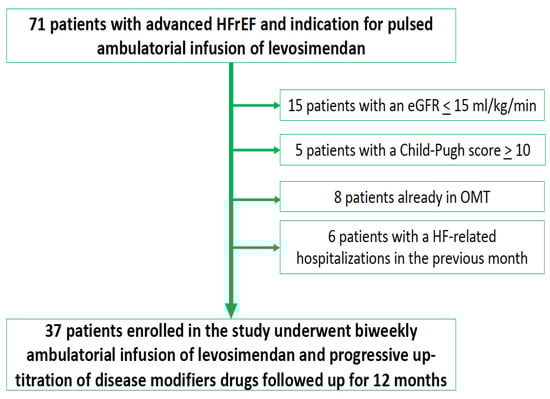 71 patients with advanced HFrEF and indication for pulsed ambulatorial infusion of levosimendan

15 patients with an eGFR $\leq$ 15 ml/kg/min

5 patients with a Child-Pugh score $\geq$ 10

8 patients already in OMT

6 patients with a HF-related hospitalizations in the previous month

37 patients enrolled in the study underwent biweekly ambulatorial infusion of levosimendan and progressive up-titration of disease modifiers drugs followed up for 12 months